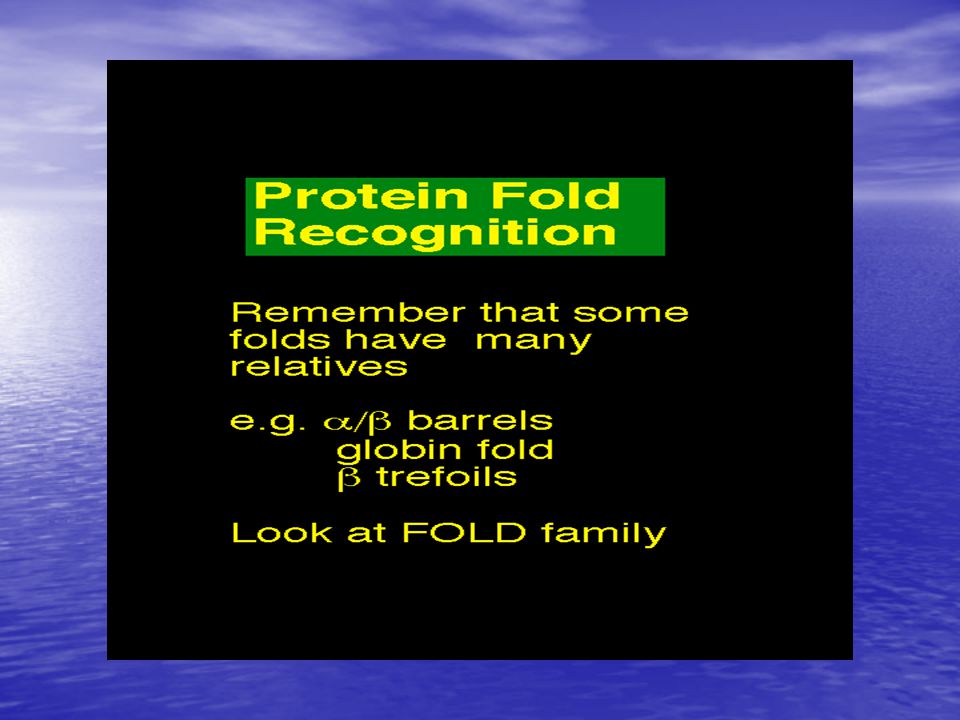 Protein Fold Recognition

Remember that some folds have many relatives

e.g. $\alpha/\beta$ barrels
globin fold
$\beta$ trefoils

Look at FOLD family